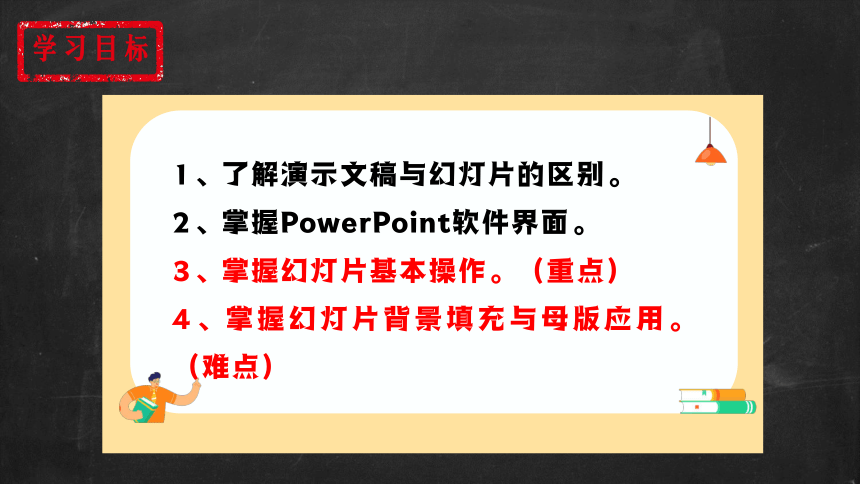 学习目标

1、了解演示文稿与幻灯片的区别。
2、掌握PowerPoint软件界面。
3、掌握幻灯片基本操作。（重点）
4、掌握幻灯片背景填充与母版应用。（难点）